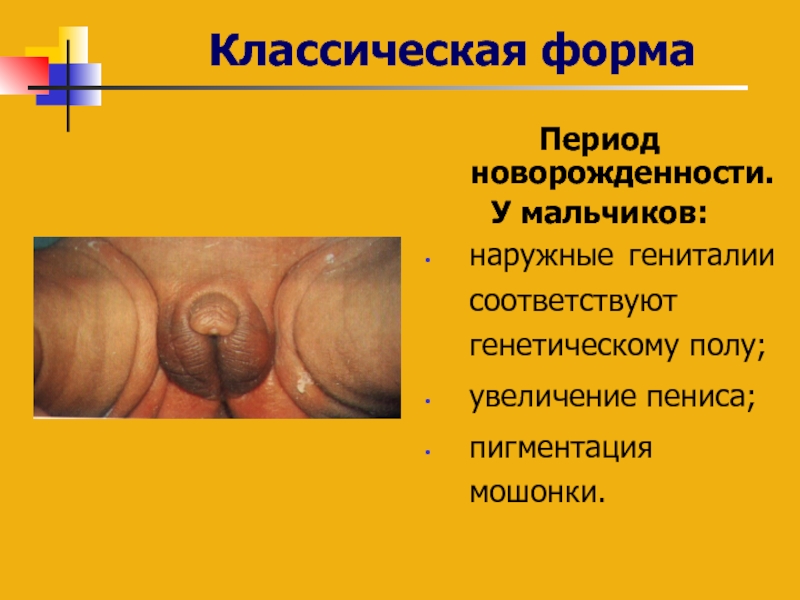 Классическая форма

Период новорожденности.
У мальчиков:

- наружные гениталии соответствуют генетическому полу;
- увеличение пениса;
- пигментация мошонки.